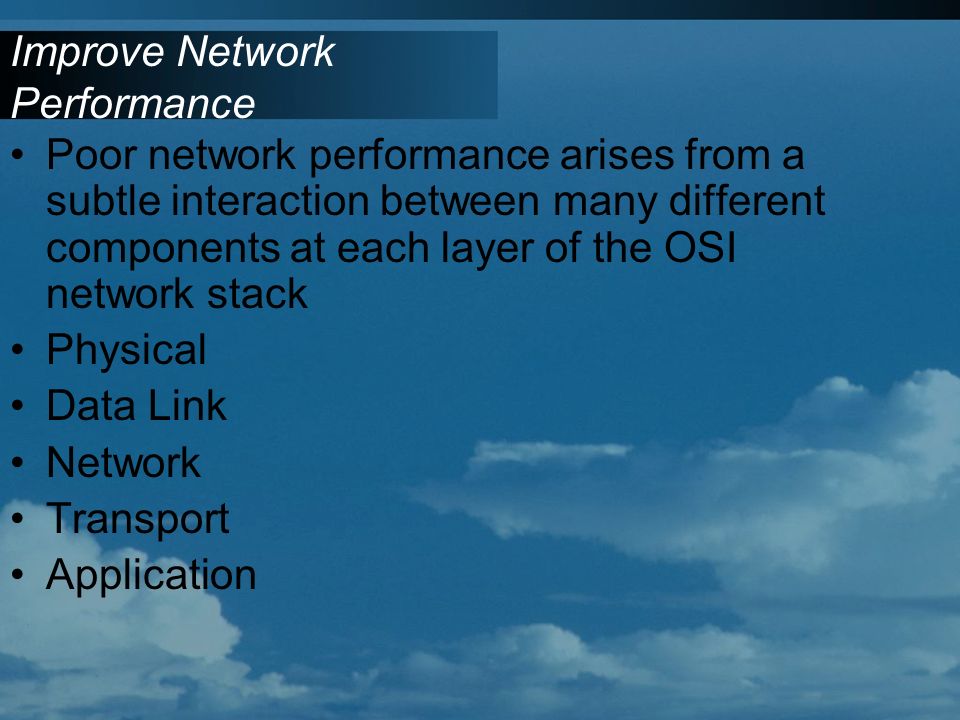 Improve Network Performance

• Poor network performance arises from a subtle interaction between many different components at each layer of the OSI network stack
• Physical
• Data Link
• Network
• Transport
• Application